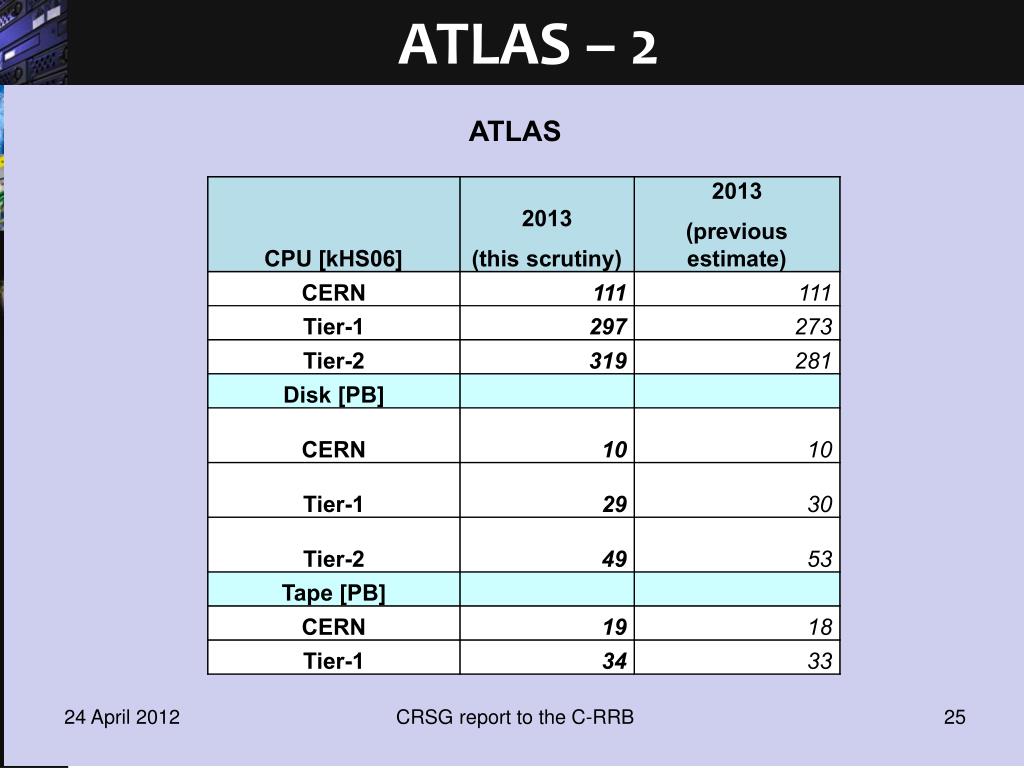 ATLAS – 2

ATLAS

| CPU [kHS06] | 2013 (this scrutiny) | 2013 (previous estimate) |
|---|---|---|
| CERN | 111 | 111 |
| Tier-1 | 297 | 273 |
| Tier-2 | 319 | 281 |
| Disk [PB] | | |
| CERN | 10 | 10 |
| Tier-1 | 29 | 30 |
| Tier-2 | 49 | 53 |
| Tape [PB] | | |
| CERN | 19 | 18 |
| Tier-1 | 34 | 33 |

24 April 2012

CRSG report to the C-RRB

25